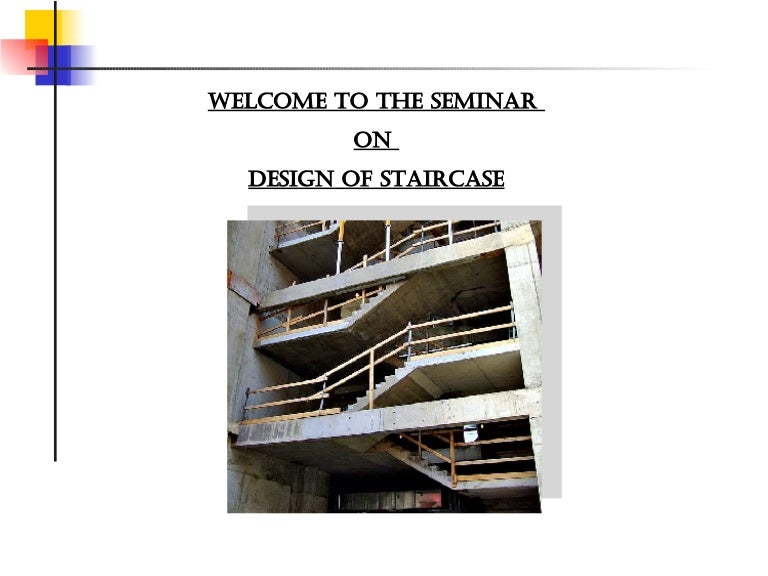 WELCOME TO THE SEMINAR

ON

DESIGN OF STAIRCASE